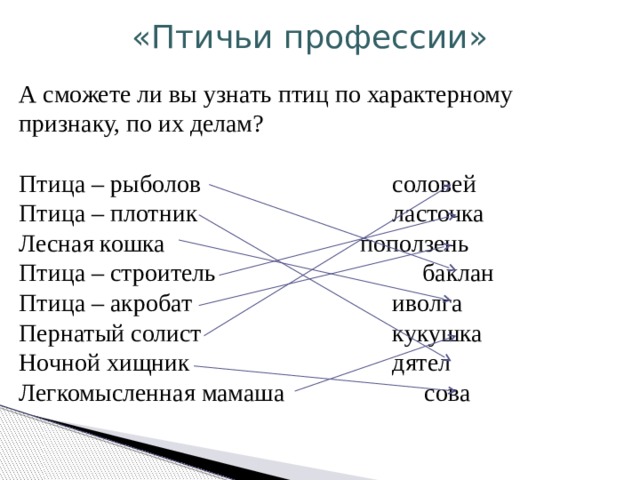 «Птичьи профессии»

А сможете ли вы узнать птиц по характерному признаку, по их делам?

Птица – рыболов
Птица – плотник
Лесная кошка
Птица – строитель
Птица – акробат
Пернатый солист
Ночной хищник
Легкомысленная мамаша

соловей
ласточка
поползень
баклан
иволга
кукушка
дятел
сова